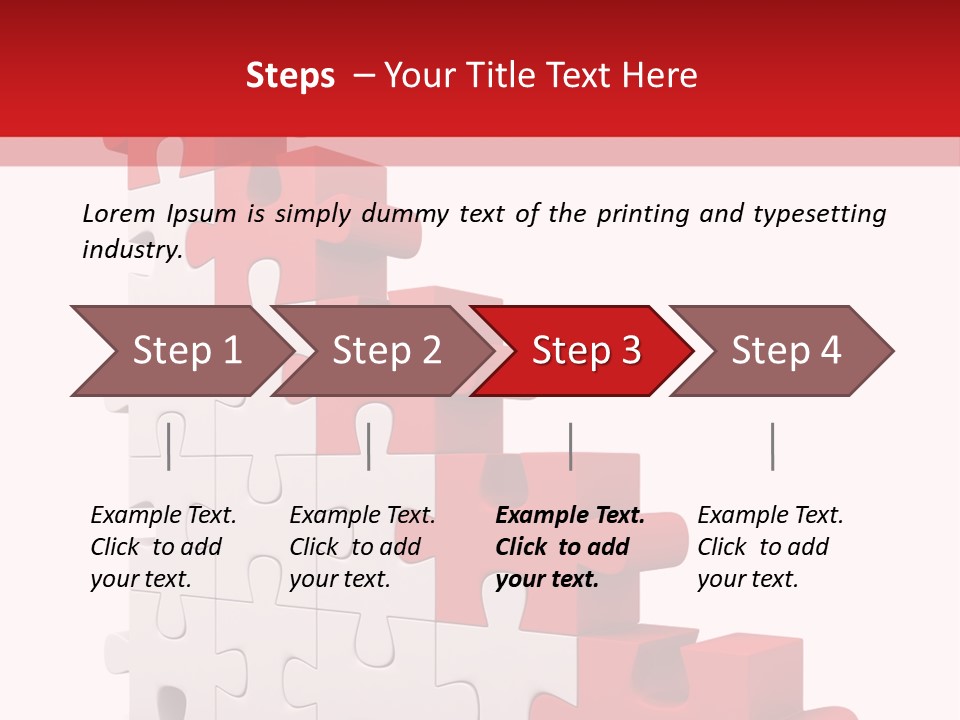 Steps – Your Title Text Here

Lorem Ipsum is simply dummy text of the printing and typesetting industry.

Step 1

Step 2

Step 3

Step 4

Example Text. Click to add your text.

Example Text. Click to add your text.

Example Text. Click to add your text.

Example Text. Click to add your text.